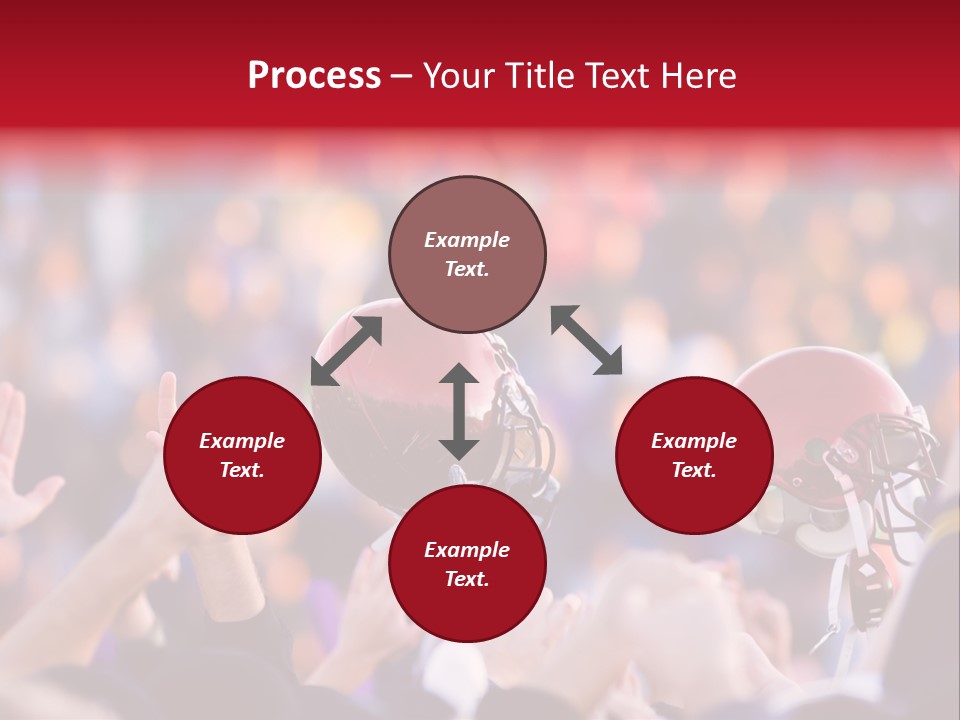 Process – Your Title Text Here

Example Text.

Example Text.

Example Text.

Example Text.